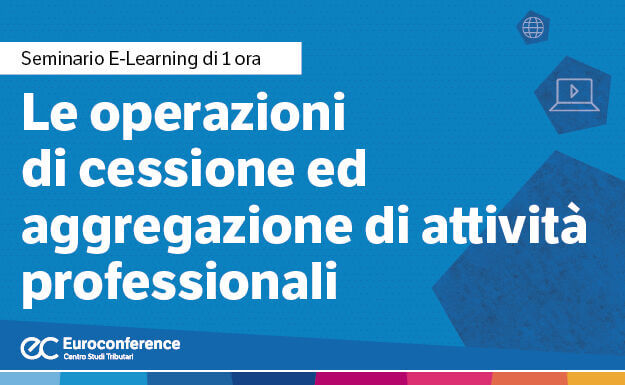 Seminario E-Learning di 1 ora

Le operazioni di cessione ed aggregazione di attività professionali

ec Euroconference
Centro Studi Tributari